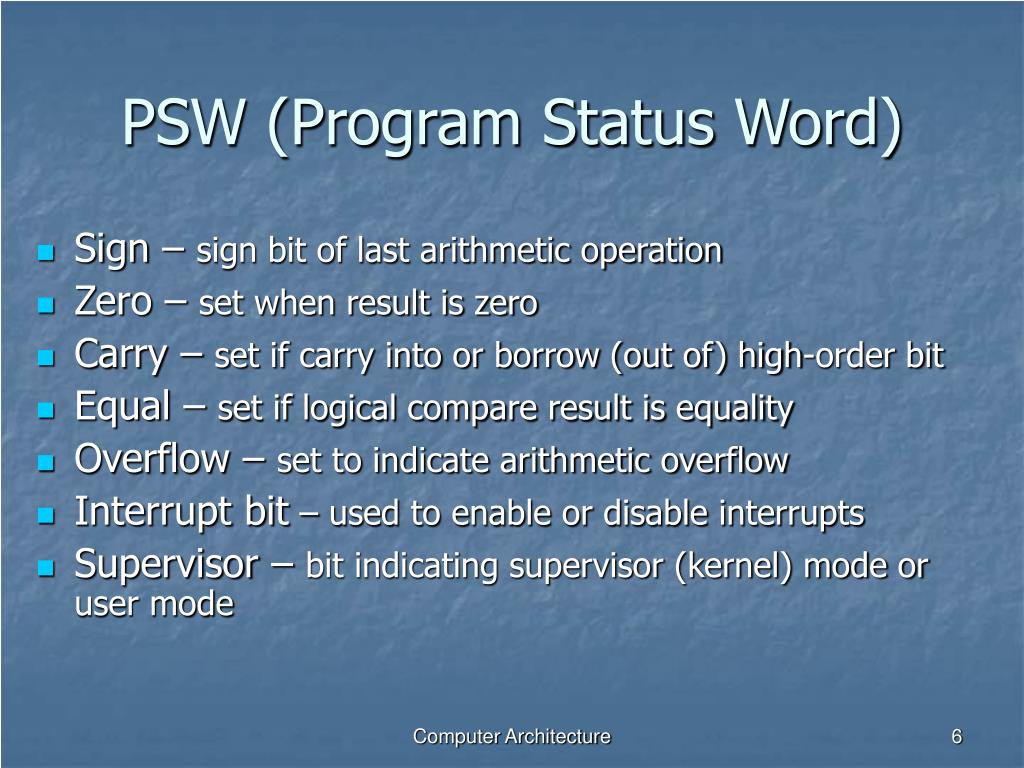 PSW (Program Status Word)

- Sign – sign bit of last arithmetic operation
- Zero – set when result is zero
- Carry – set if carry into or borrow (out of) high-order bit
- Equal – set if logical compare result is equality
- Overflow – set to indicate arithmetic overflow
- Interrupt bit – used to enable or disable interrupts
- Supervisor – bit indicating supervisor (kernel) mode or user mode

Computer Architecture

6